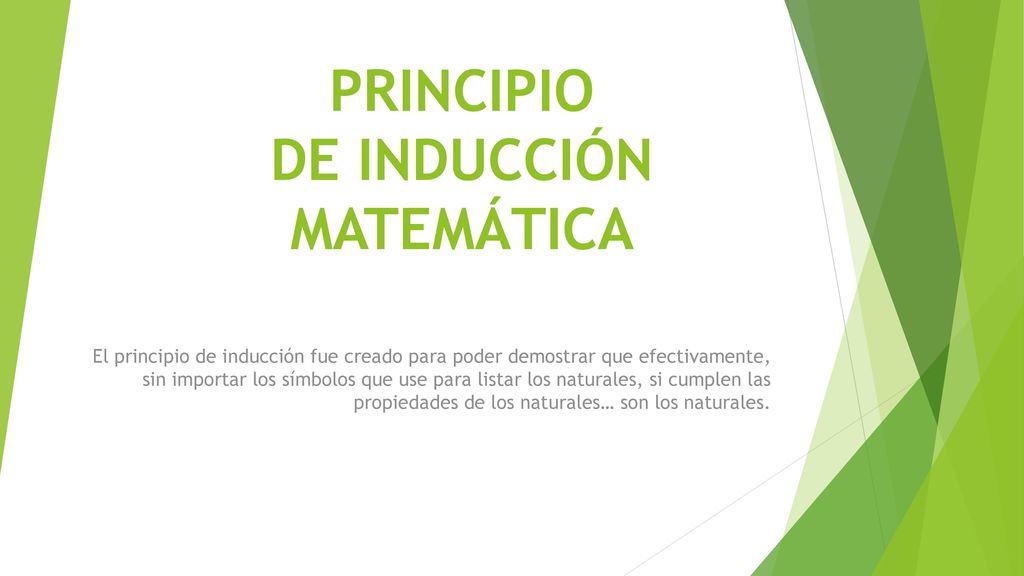 PRINCIPIO
DE INDUCCIÓN
MATEMÁTICA

El principio de inducción fue creado para poder demostrar que efectivamente, sin importar los símbolos que use para listar los naturales, si cumplen las propiedades de los naturales… son los naturales.